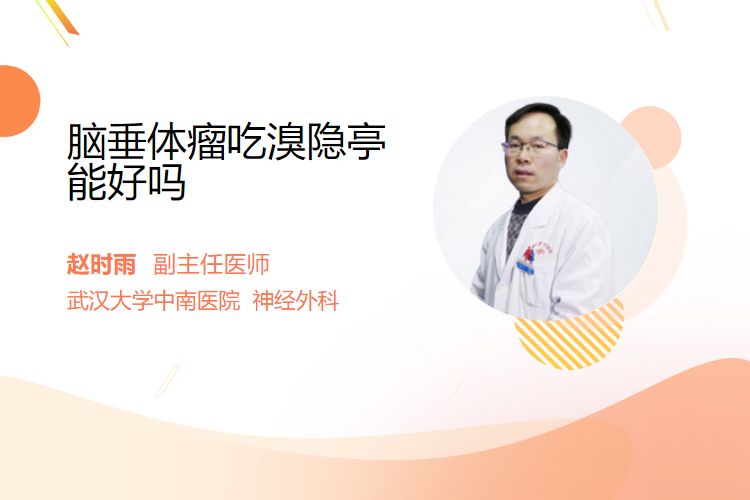 脑垂体瘤吃溴隐亭能好吗

赵时雨 副主任医师

武汉大学中南医院 神经外科